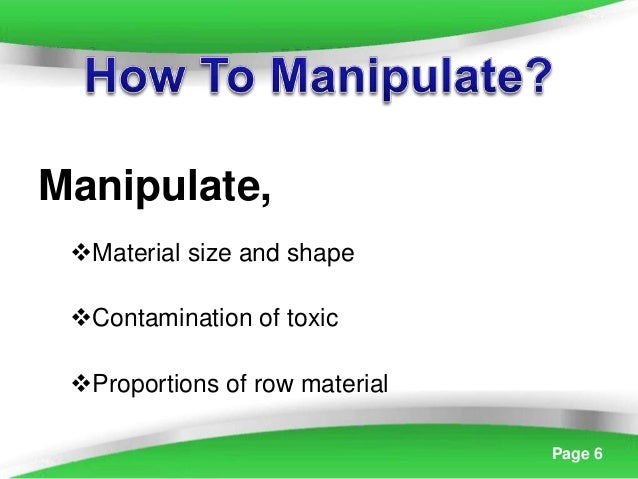 How To Manipulate?

Manipulate,

❖Material size and shape

❖Contamination of toxic

❖Proportions of row material

Page 6